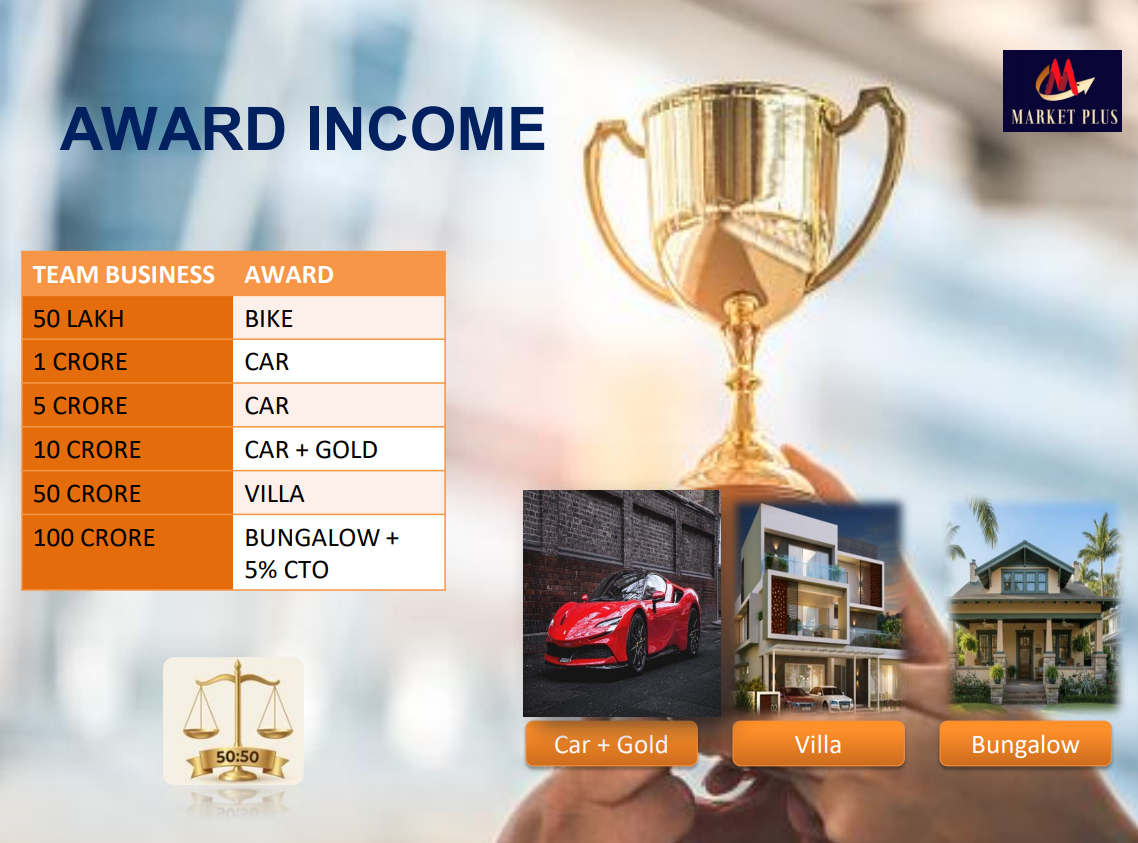 AWARD INCOME

MARKET PLUS

| TEAM BUSINESS | AWARD |
|---|---|
| 50 LAKH | BIKE |
| 1 CRORE | CAR |
| 5 CRORE | CAR |
| 10 CRORE | CAR + GOLD |
| 50 CRORE | VILLA |
| 100 CRORE | BUNGALOW + 5% CTO |

50:50

Car + Gold

Villa

Bungalow